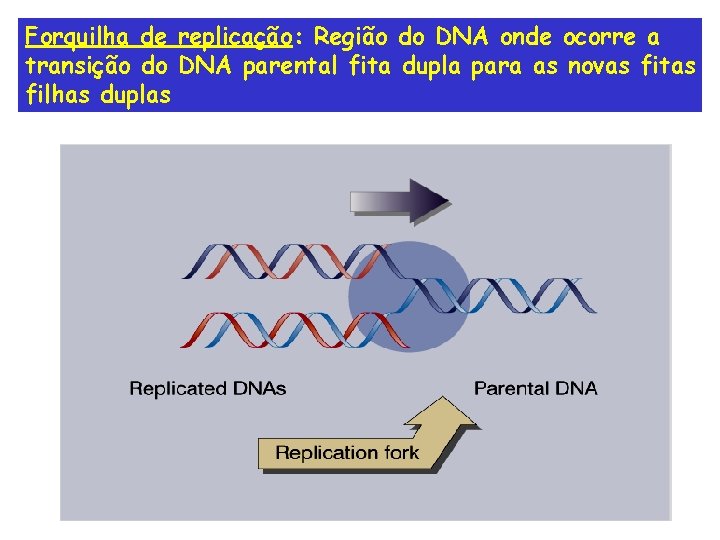 Forquilha de replicação: Região do DNA onde ocorre a transição do DNA parental fita dupla para as novas fitas filhas duplas

Replicated DNAs

Parental DNA

Replication fork